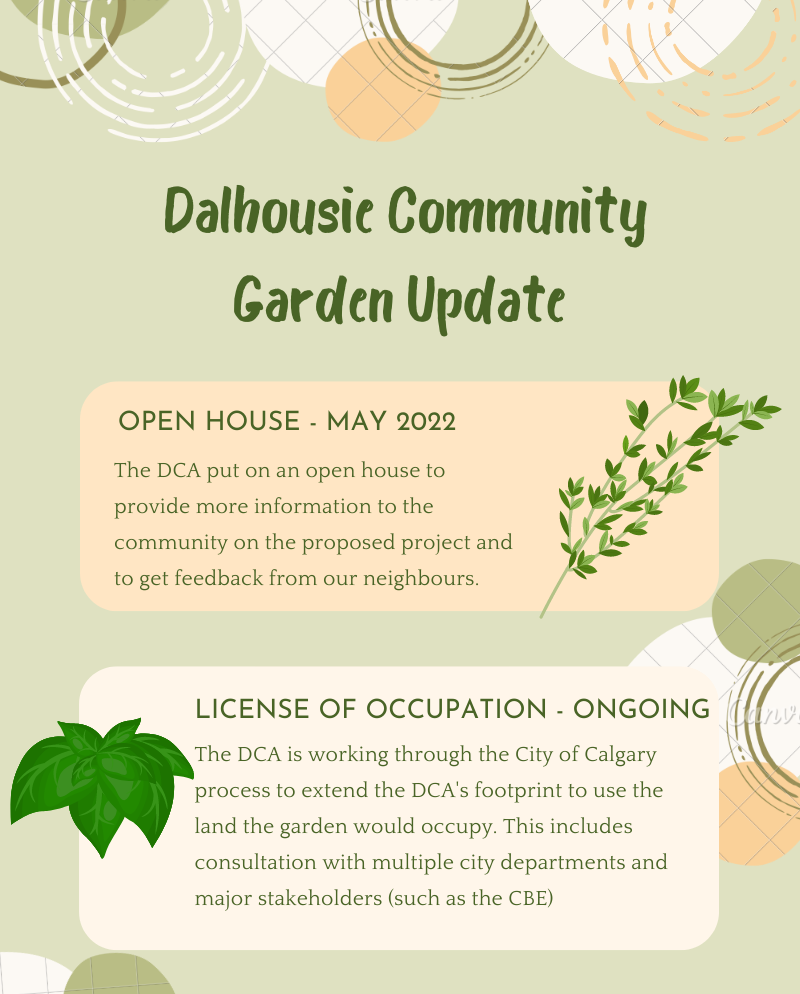 Dalhousie Community Garden Update

OPEN HOUSE - MAY 2022

The DCA put on an open house to provide more information to the community on the proposed project and to get feedback from our neighbours.

LICENSE OF OCCUPATION - ONGOING

The DCA is working through the City of Calgary process to extend the DCA's footprint to use the land the garden would occupy. This includes consultation with multiple city departments and major stakeholders (such as the CBE)

Canva